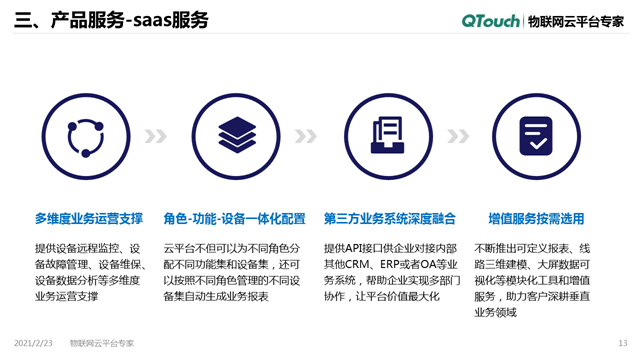 三、产品服务-saas服务

QTouch | 物联网云平台专家

多维度业务运营支撑

提供设备远程监控、设备故障管理、设备维保、设备数据分析等多维度业务运营支撑

角色-功能-设备一体化配置

云平台不但可以为不同角色分配不同功能集和设备集，还可以按照不同角色管理的不同设备集自动生成业务报表

第三方业务系统深度融合

提供API接口供企业对接内部其他CRM、ERP或者OA等业务系统，帮助企业实现多部门协作，让平台价值最大化

增值服务按需选用

不断推出可定义报表、线路三维建模、大屏数据可视化等模块化工具和增值服务，助力客户深耕垂直业务领域

2021/2/23 物联网云平台专家 13